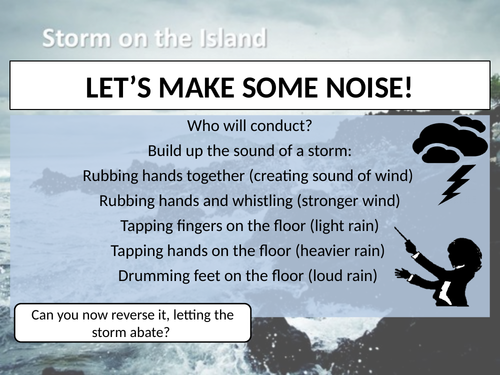 Storm on the Island

LET’S MAKE SOME NOISE!

Who will conduct?

Build up the sound of a storm:

Rubbing hands together (creating sound of wind)

Rubbing hands and whistling (stronger wind)

Tapping fingers on the floor (light rain)

Tapping hands on the floor (heavier rain)

Drumming feet on the floor (loud rain)

Can you now reverse it, letting the storm abate?